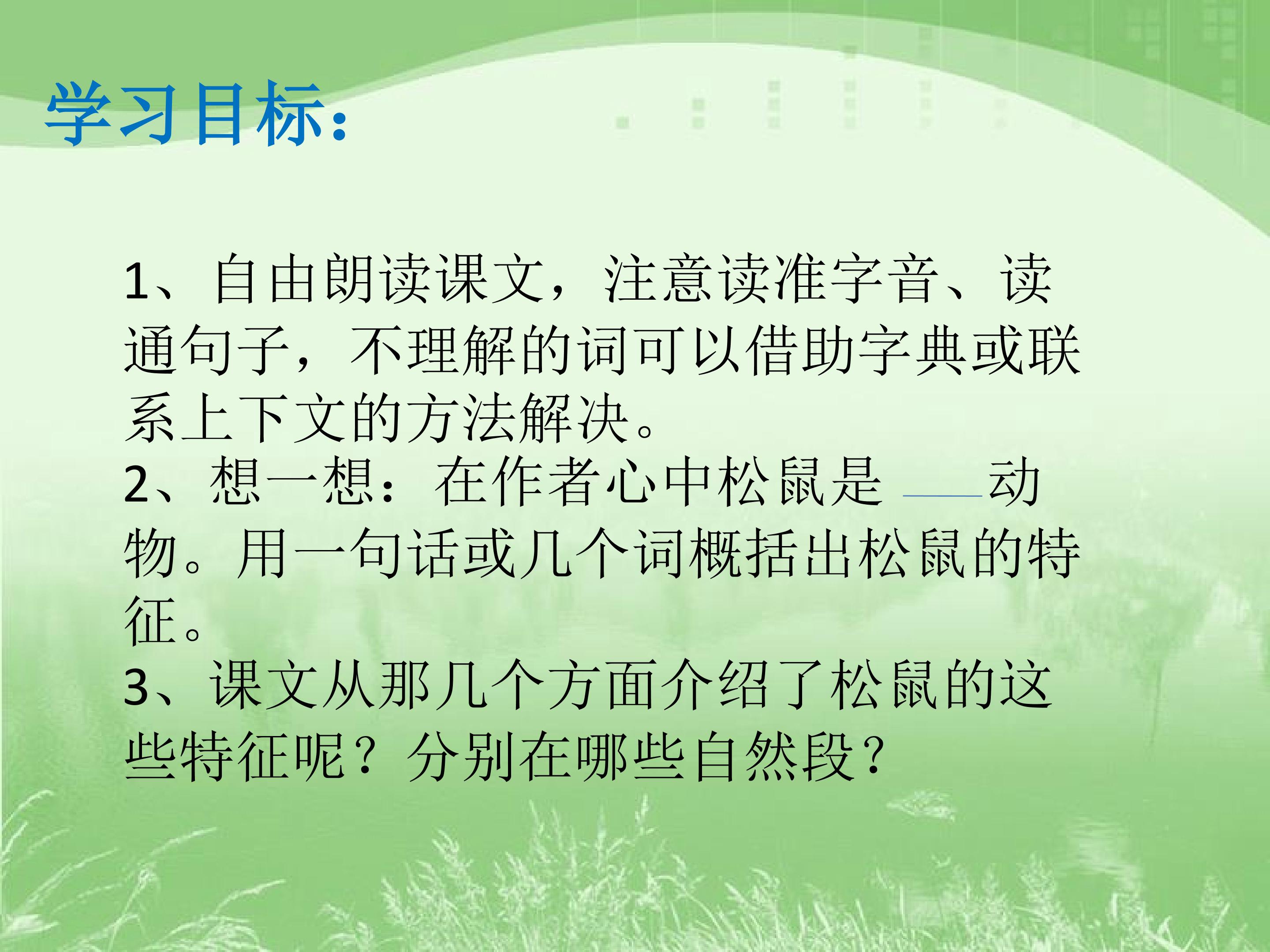 学习目标：

1、自由朗读课文，注意读准字音、读通句子，不理解的词可以借助字典或联系上下文的方法解决。
2、想一想：在作者心中松鼠是 ____动物。用一句话或几个词概括出松鼠的特征。
3、课文从那几个方面介绍了松鼠的这些特征呢？分别在哪些自然段？